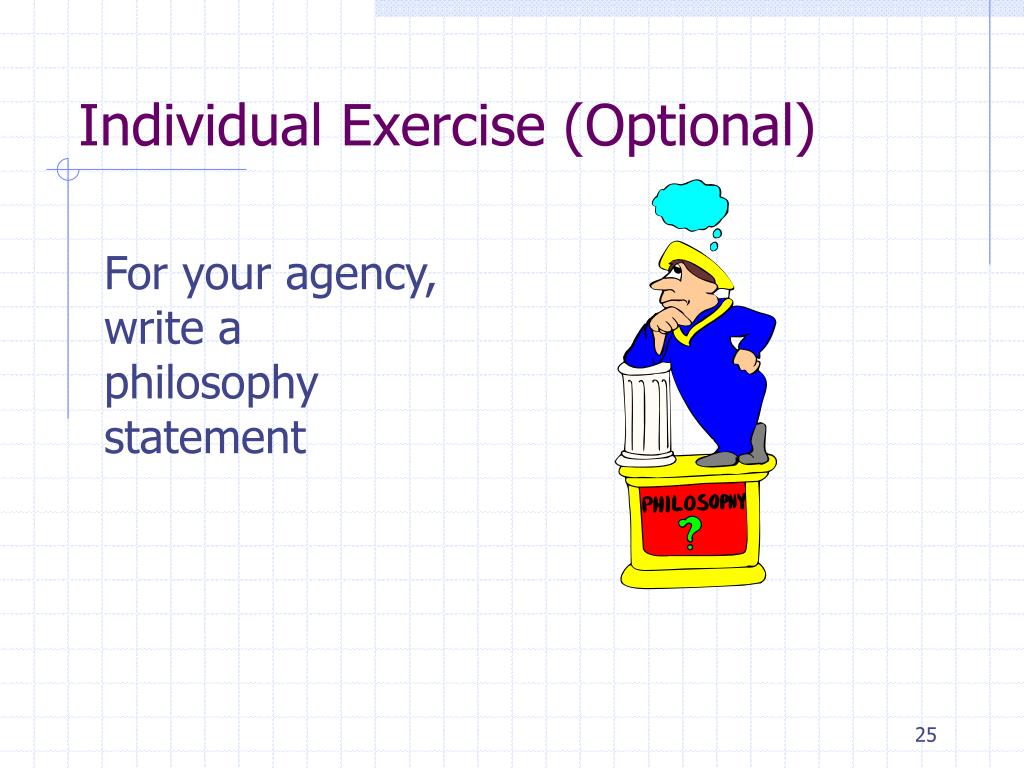 Individual Exercise (Optional)

For your agency, write a philosophy statement

PHILOSOPHY
?

25